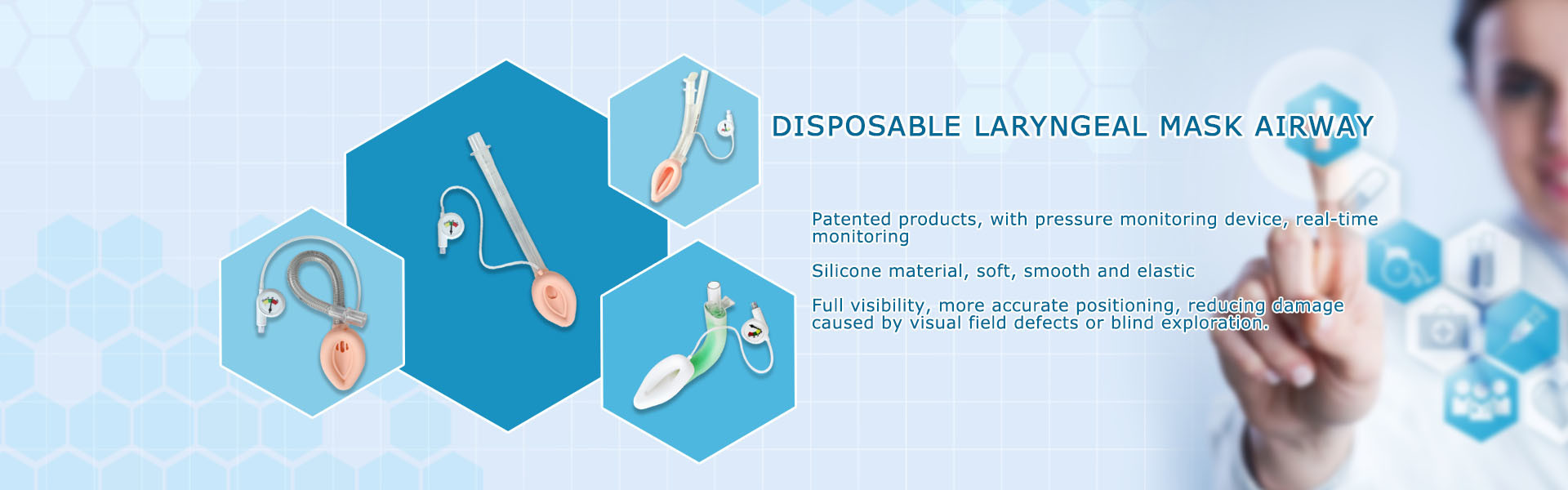 DISPOSABLE LARYNGEAL MASK AIRWAY

Patented products, with pressure monitoring device, real-time monitoring

Silicone material, soft, smooth and elastic

Full visibility, more accurate positioning, reducing damage caused by visual field defects or blind exploration.